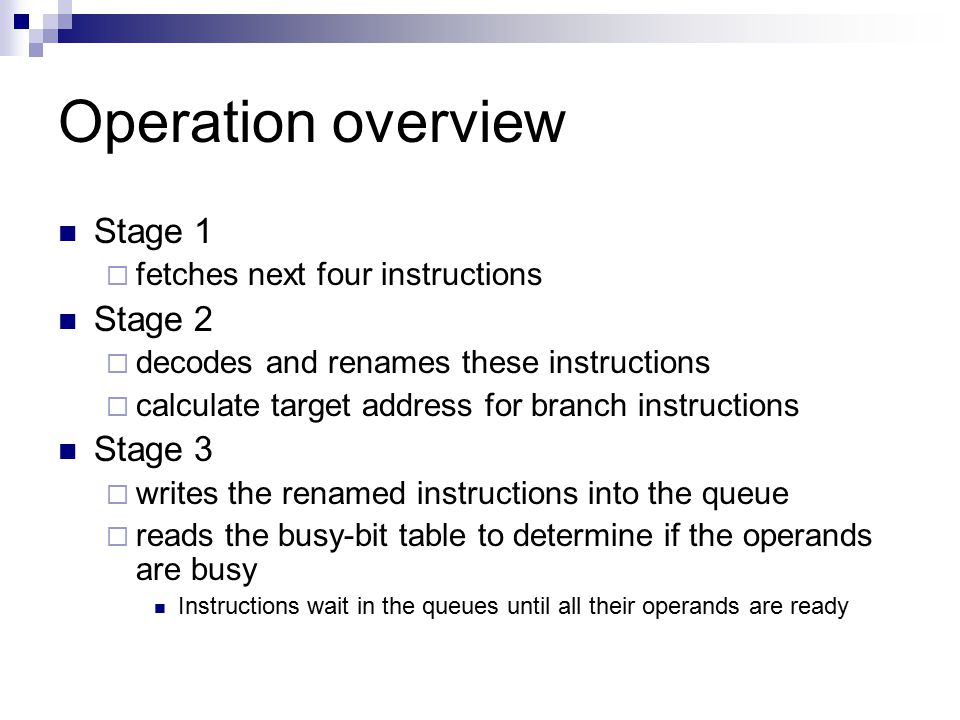 Operation overview

Stage 1
fetches next four instructions

Stage 2
decodes and renames these instructions
calculate target address for branch instructions

Stage 3
writes the renamed instructions into the queue
reads the busy-bit table to determine if the operands are busy
Instructions wait in the queues until all their operands are ready